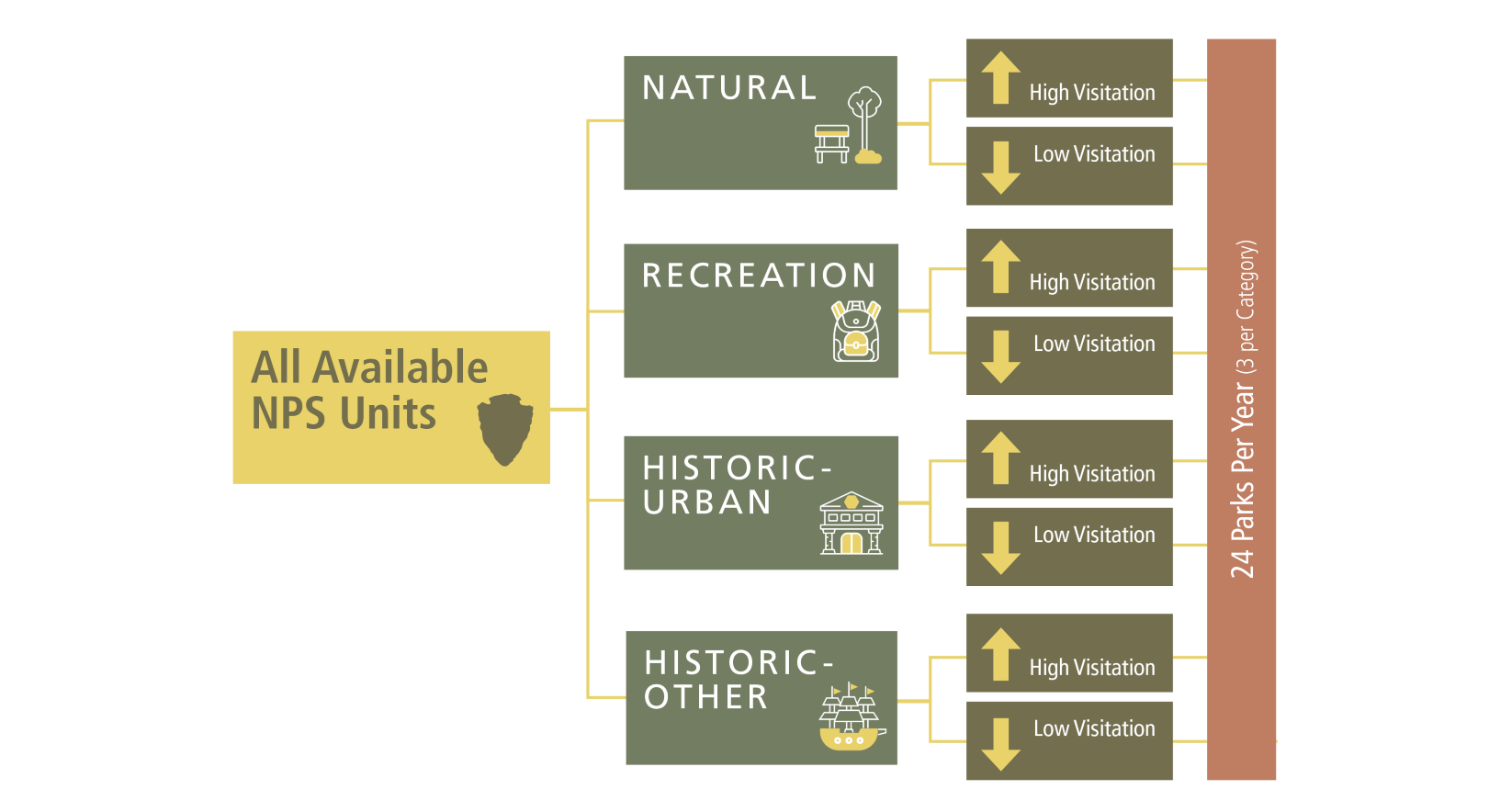 All Available NPS Units

NATURAL

High Visitation

Low Visitation

RECREATION

High Visitation

Low Visitation

HISTORIC-URBAN

High Visitation

Low Visitation

HISTORIC-OTHER

High Visitation

Low Visitation

24 Parks Per Year (3 per Category)